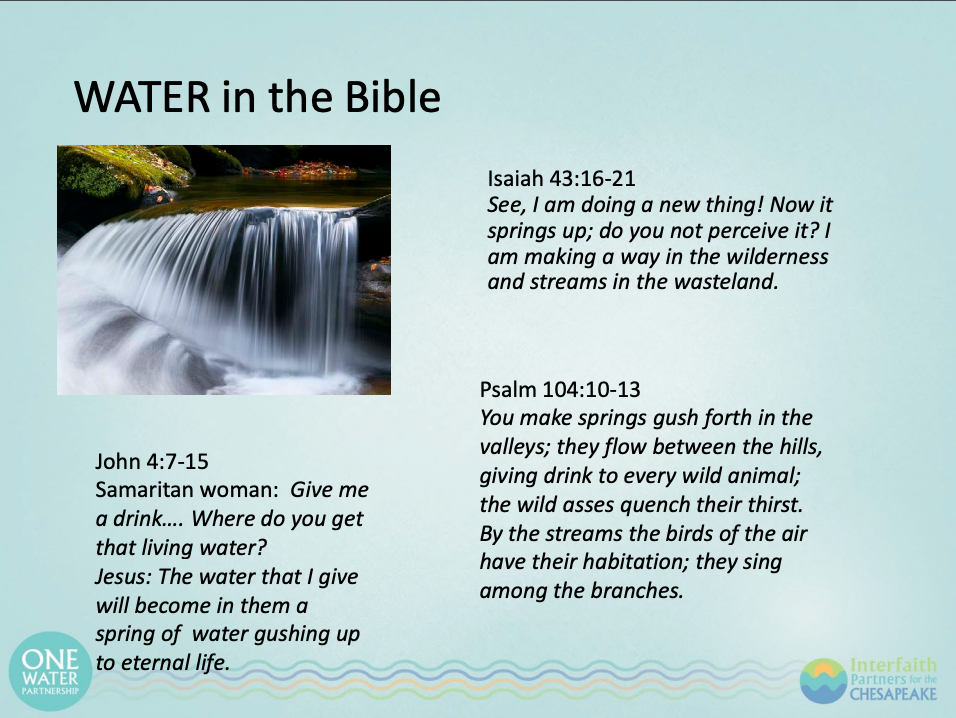 WATER in the Bible

Isaiah 43:16-21
See, I am doing a new thing! Now it springs up; do you not perceive it? I am making a way in the wilderness and streams in the wasteland.

Psalm 104:10-13
You make springs gush forth in the valleys; they flow between the hills, giving drink to every wild animal; the wild asses quench their thirst. By the streams the birds of the air have their habitation; they sing among the branches.

John 4:7-15
Samaritan woman: Give me a drink…. Where do you get that living water?
Jesus: The water that I give will become in them a spring of water gushing up to eternal life.

ONE WATER PARTNERSHIP

Interfaith Partners for the CHESAPEAKE